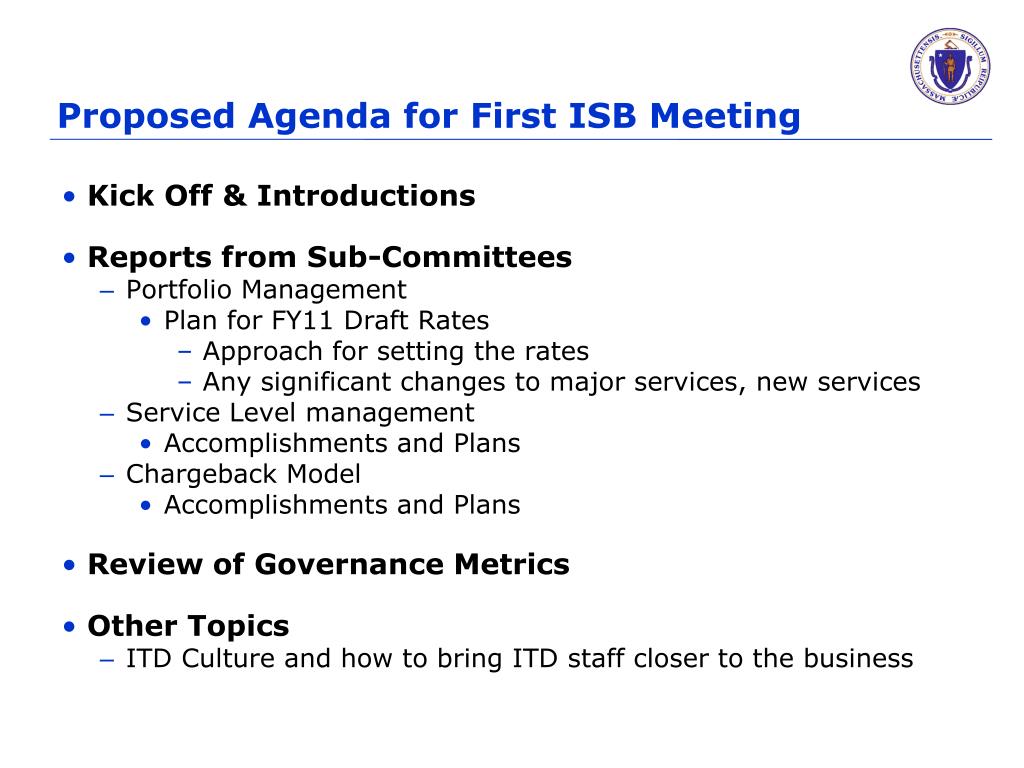 SIGILLUM REIPUBLICÆ MASSACHUSETTENSIS

Proposed Agenda for First ISB Meeting

• Kick Off & Introductions

• Reports from Sub-Committees
– Portfolio Management
• Plan for FY11 Draft Rates
– Approach for setting the rates
– Any significant changes to major services, new services
– Service Level management
• Accomplishments and Plans
– Chargeback Model
• Accomplishments and Plans

• Review of Governance Metrics

• Other Topics
– ITD Culture and how to bring ITD staff closer to the business